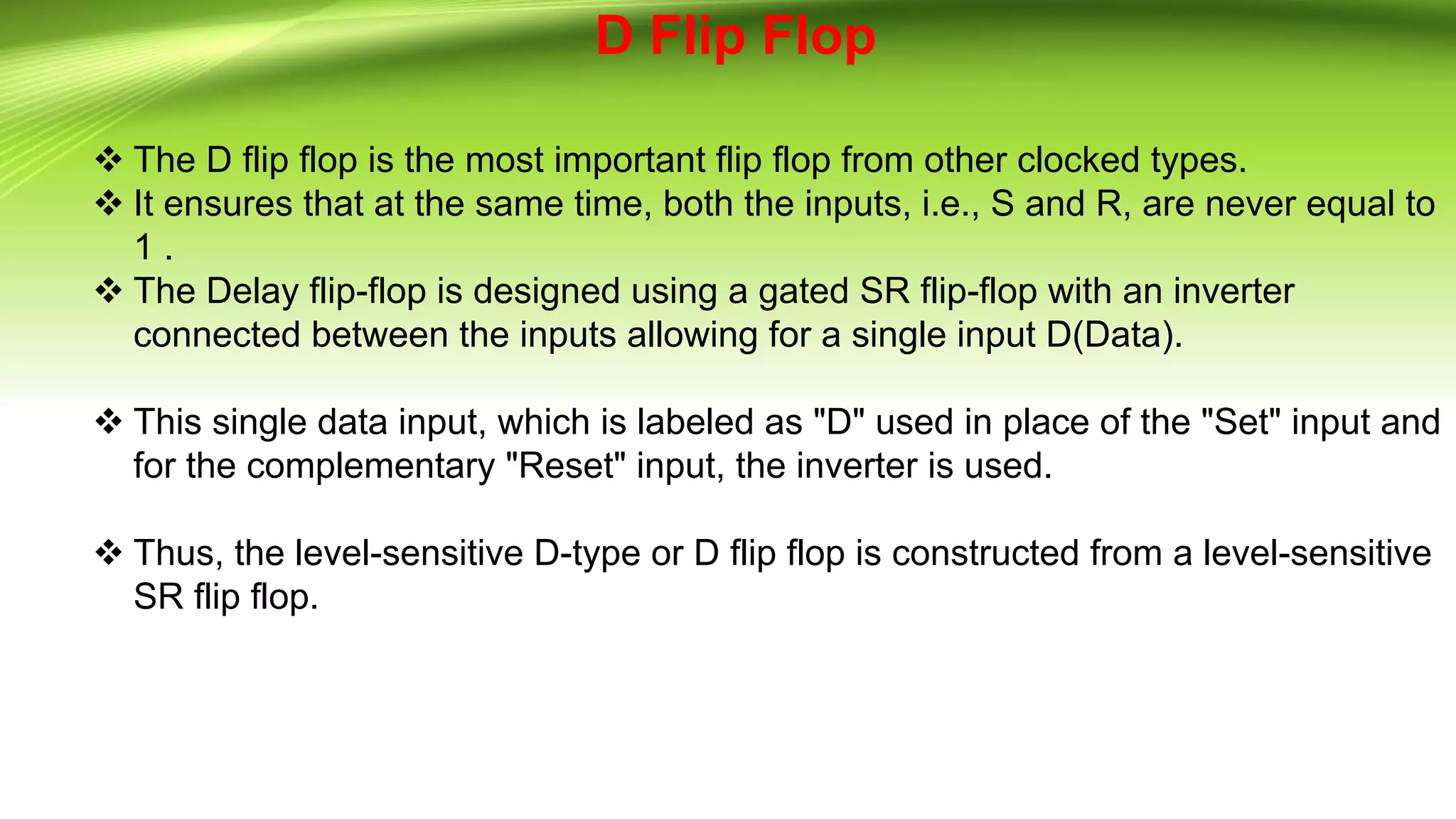 D Flip Flop

❖ The D flip flop is the most important flip flop from other clocked types.
❖ It ensures that at the same time, both the inputs, i.e., S and R, are never equal to 1 .
❖ The Delay flip-flop is designed using a gated SR flip-flop with an inverter connected between the inputs allowing for a single input D(Data).

❖ This single data input, which is labeled as "D" used in place of the "Set" input and for the complementary "Reset" input, the inverter is used.

❖ Thus, the level-sensitive D-type or D flip flop is constructed from a level-sensitive SR flip flop.